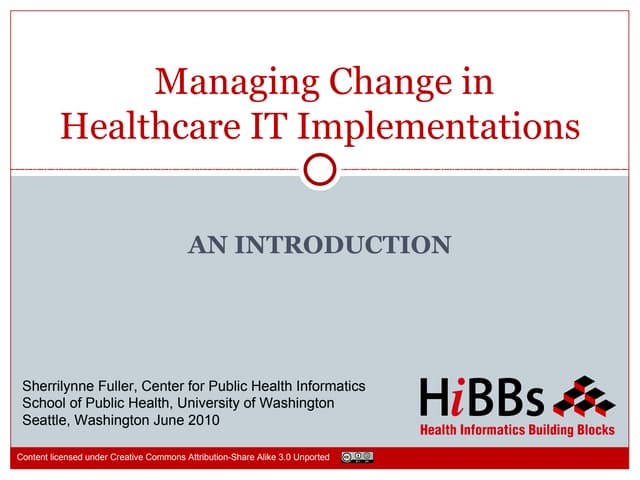 Managing Change in Healthcare IT Implementations

AN INTRODUCTION

Sherrilynne Fuller, Center for Public Health Informatics
School of Public Health, University of Washington
Seattle, Washington June 2010

HiBBs
Health Informatics Building Blocks

Content licensed under Creative Commons Attribution-Share Alike 3.0 Unported